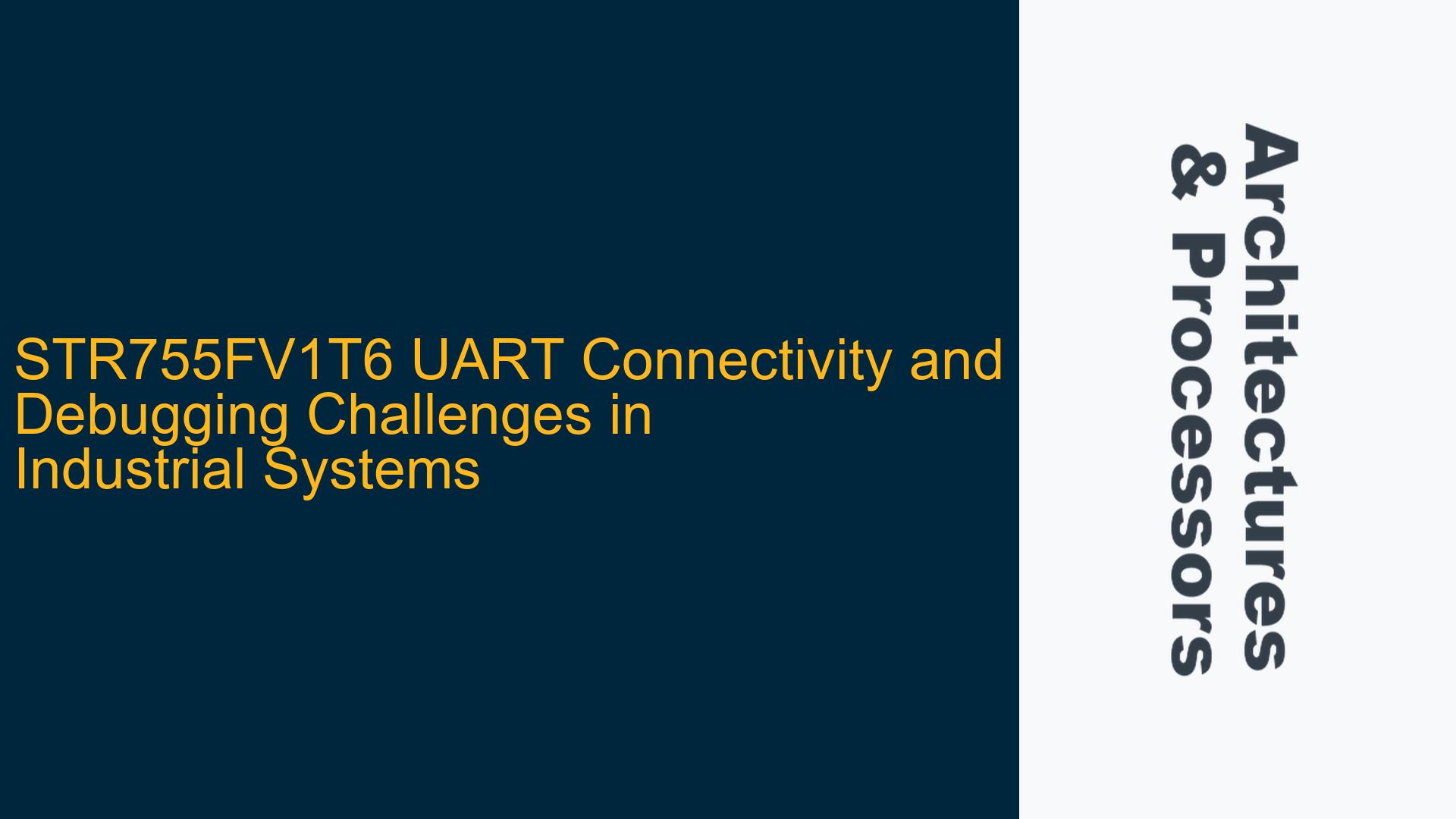 STR755FV1T6 UART Connectivity and Debugging Challenges in Industrial Systems

Architectures & Processors